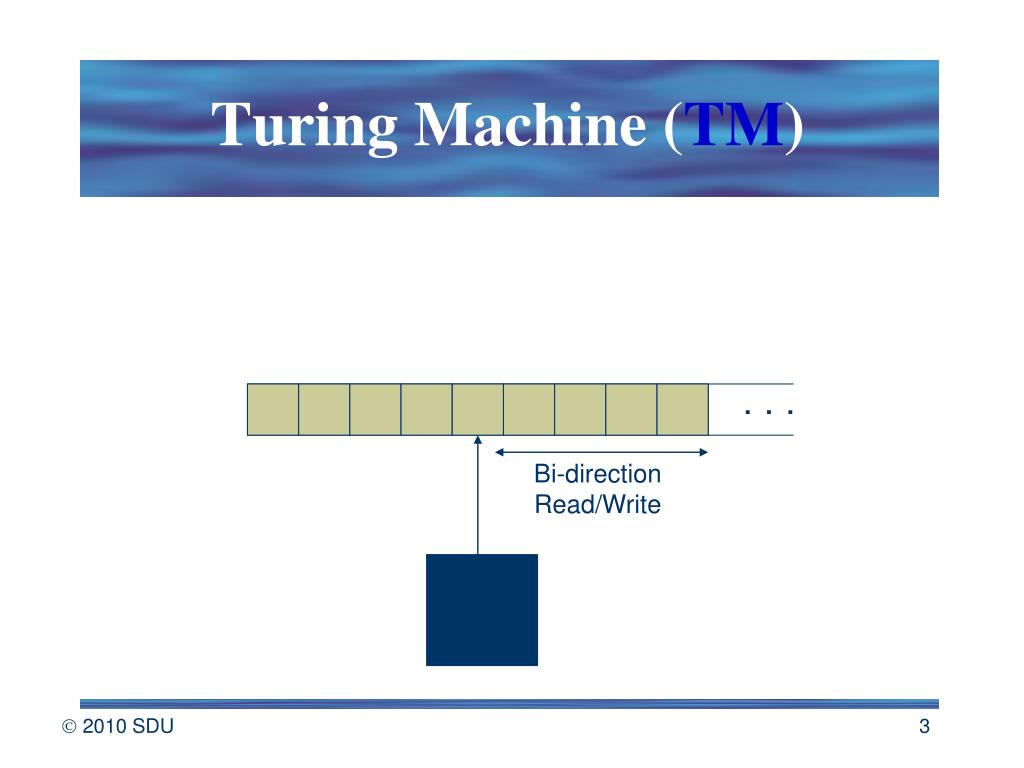 Turing Machine (TM)

. . .

Bi-direction
Read/Write

© 2010 SDU

3